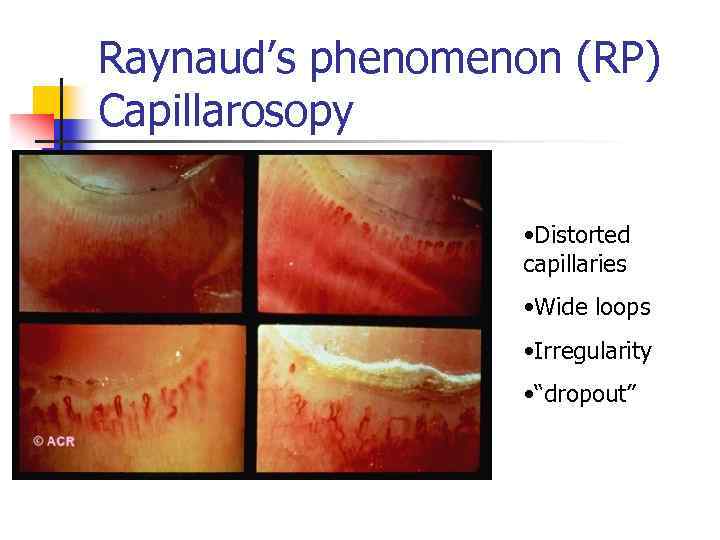 Raynaud's phenomenon (RP) Capillarosopy

© ACR

•Distorted capillaries

•Wide loops

•Irregularity

•"dropout"